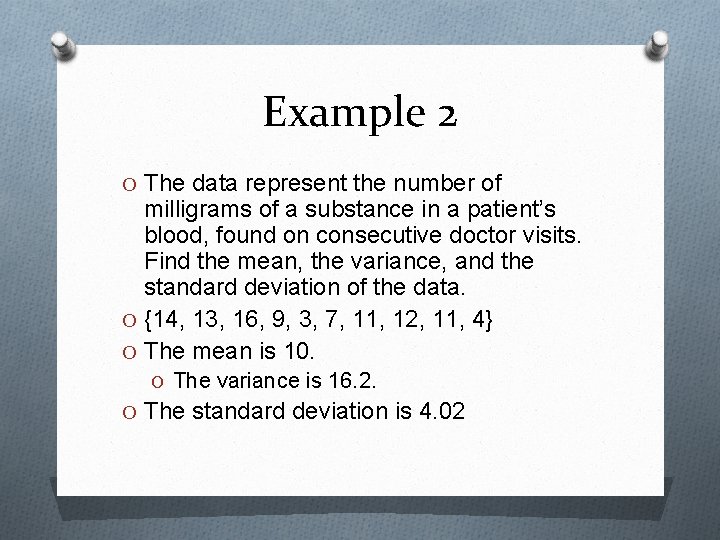 Example 2

O The data represent the number of milligrams of a substance in a patient's blood, found on consecutive doctor visits. Find the mean, the variance, and the standard deviation of the data.
O {14, 13, 16, 9, 3, 7, 11, 12, 11, 4}
O The mean is 10.
O The variance is 16.2.
O The standard deviation is 4.02